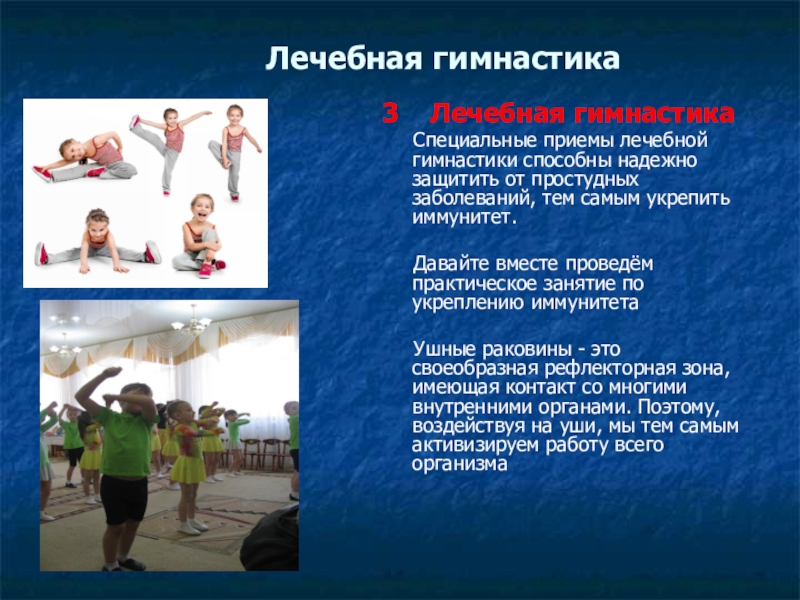 Лечебная гимнастика

3 Лечебная гимнастика

Специальные приемы лечебной гимнастики способны надежно защитить от простудных заболеваний, тем самым укрепить иммунитет.

Давайте вместе проведём практическое занятие по укреплению иммунитета

Ушные раковины - это своеобразная рефлекторная зона, имеющая контакт со многими внутренними органами. Поэтому, воздействуя на уши, мы тем самым активизируем работу всего организма